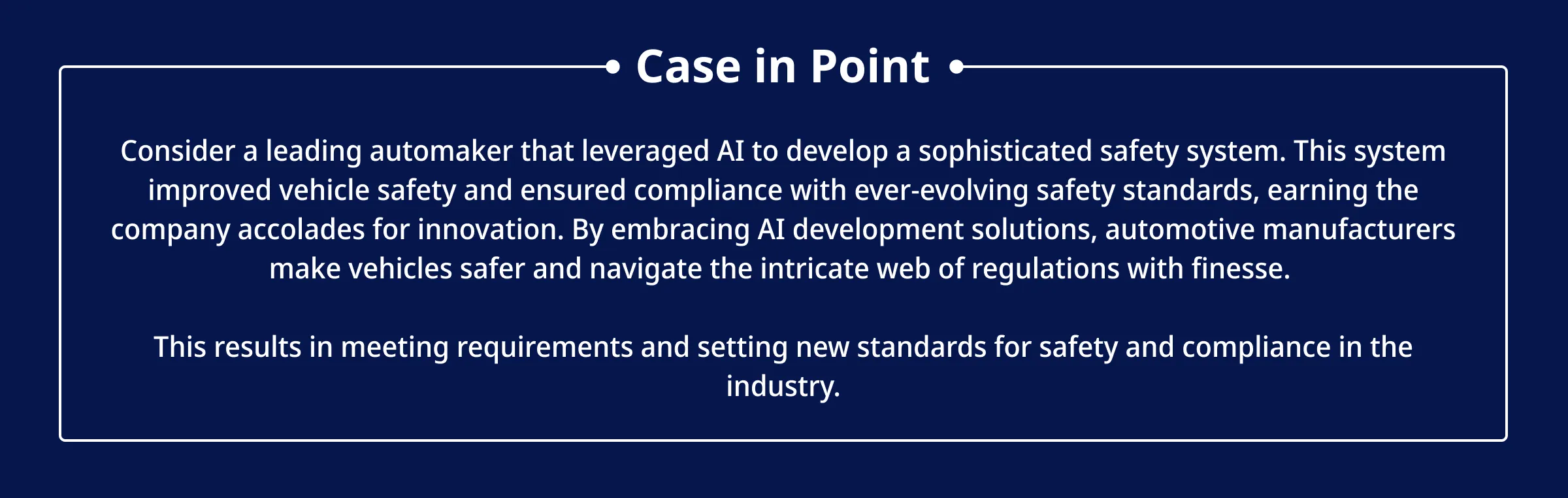 Case in Point

Consider a leading automaker that leveraged AI to develop a sophisticated safety system. This system improved vehicle safety and ensured compliance with ever-evolving safety standards, earning the company accolades for innovation. By embracing AI development solutions, automotive manufacturers make vehicles safer and navigate the intricate web of regulations with finesse.

This results in meeting requirements and setting new standards for safety and compliance in the industry.